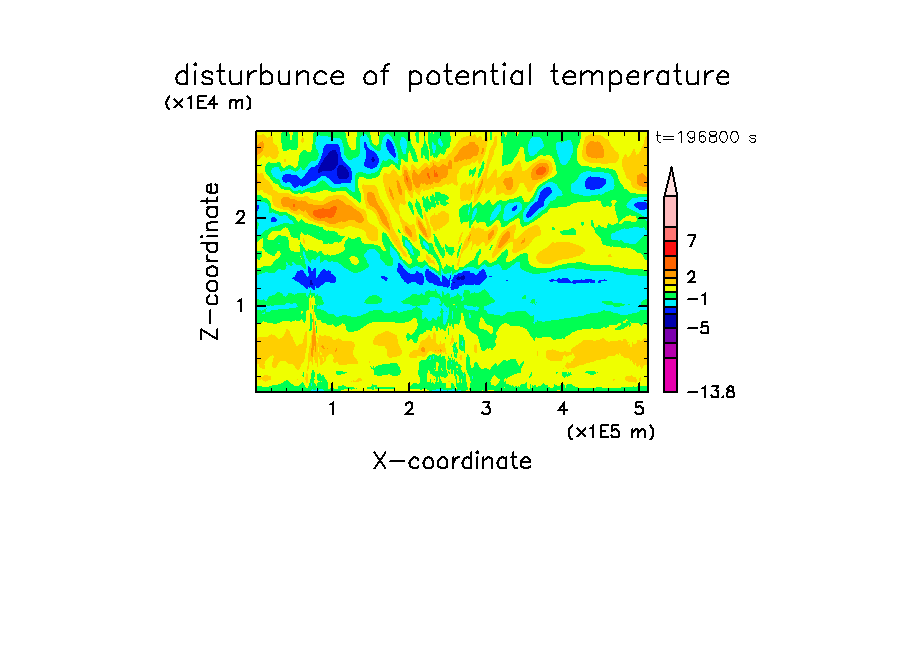 disturbunce of potential temperature

(x1E4 m)

t=196800 s

Z-coordinate

2

1

7

2

−1

−5

−13.8

1 2 3 4 5

(x1E5 m)

X-coordinate